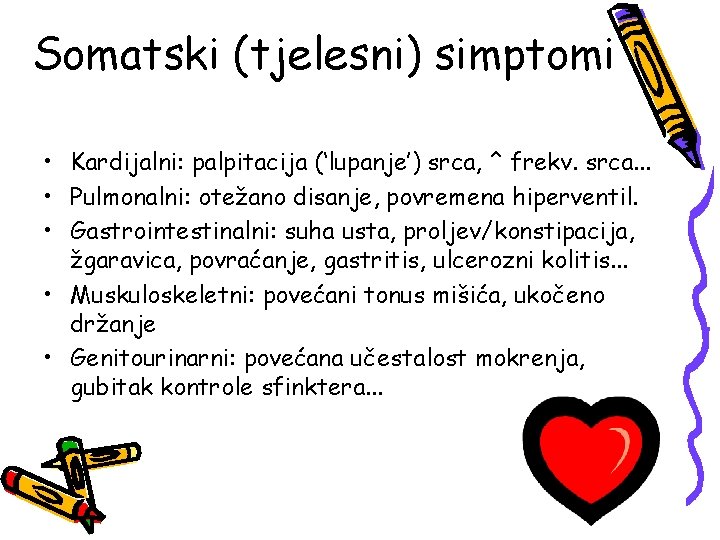 Somatski (tjelesni) simptomi

• Kardijalni: palpitacija ('lupanje') srca, ^ frekv. srca...
• Pulmonalni: otežano disanje, povremena hiperventil.
• Gastrointestinalni: suha usta, proljev/konstipacija, žgaravica, povraćanje, gastritis, ulcerozni kolitis...
• Muskuloskeletni: povećani tonus mišića, ukočeno držanje
• Genitourinarni: povećana učestalost mokrenja, gubitak kontrole sfinktera...